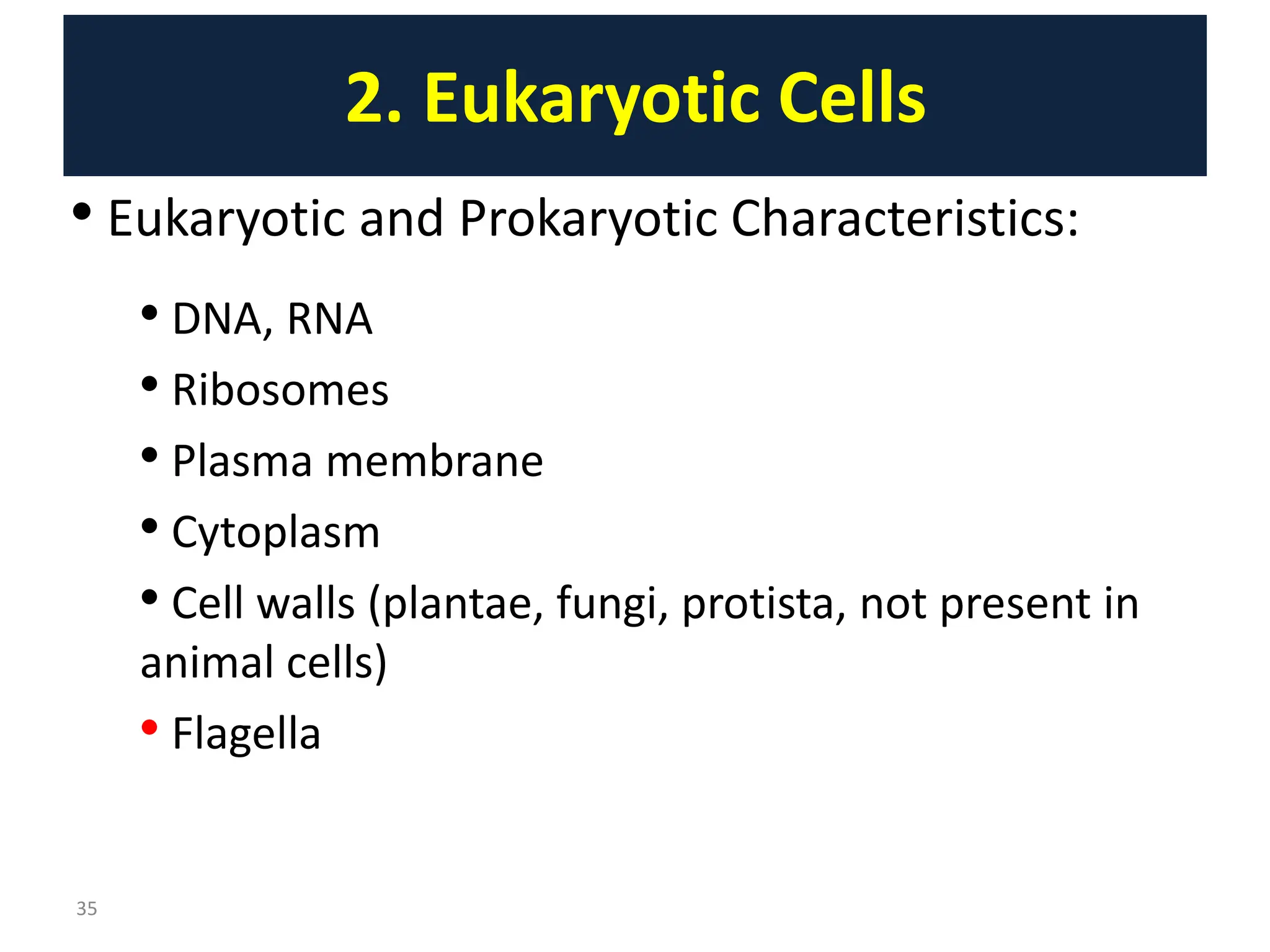 2. Eukaryotic Cells

• Eukaryotic and Prokaryotic Characteristics:

• DNA, RNA

• Ribosomes

• Plasma membrane

• Cytoplasm

• Cell walls (plantae, fungi, protista, not present in animal cells)

• Flagella

35